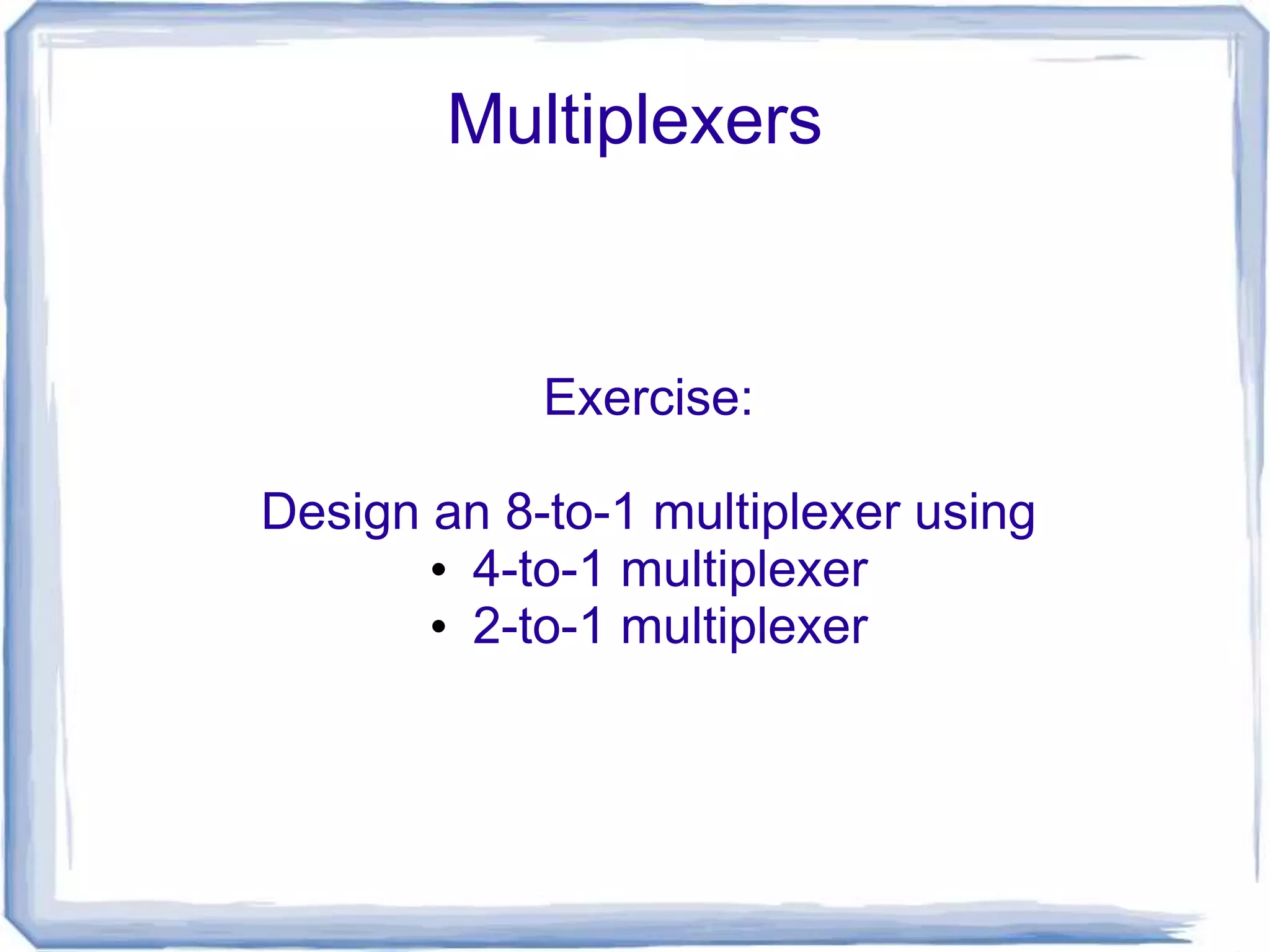 Multiplexers

Exercise:

Design an 8-to-1 multiplexer using
• 4-to-1 multiplexer
• 2-to-1 multiplexer